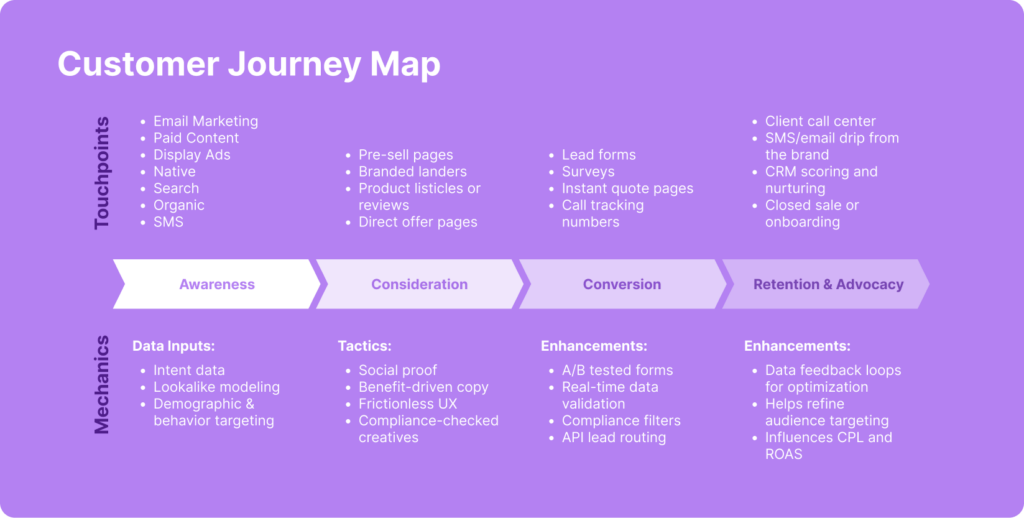 Customer Journey Map

Touchpoints

- Email Marketing
- Paid Content
- Display Ads
- Native
- Search
- Organic
- SMS

- Pre-sell pages
- Branded landers
- Product listicles or reviews
- Direct offer pages

- Lead forms
- Surveys
- Instant quote pages
- Call tracking numbers

- Client call center
- SMS/email drip from the brand
- CRM scoring and nurturing
- Closed sale or onboarding

Awareness

Consideration

Conversion

Retention & Advocacy

Mechanics

Data Inputs:
- Intent data
- Lookalike modeling
- Demographic & behavior targeting

Tactics:
- Social proof
- Benefit-driven copy
- Frictionless UX
- Compliance-checked creatives

Enhancements:
- A/B tested forms
- Real-time data validation
- Compliance filters
- API lead routing

Enhancements:
- Data feedback loops for optimization
- Helps refine audience targeting
- Influences CPL and ROAS